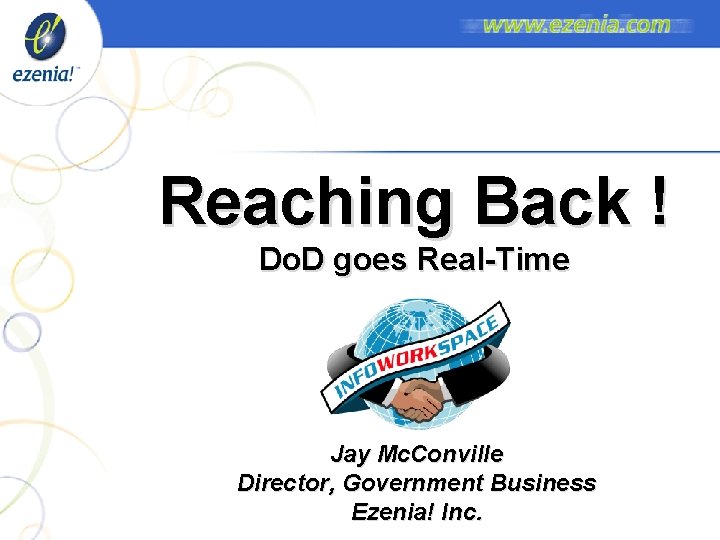 ezenia!™

www.ezenia.com

Reaching Back !

DoD goes Real-Time

INFOWORKSPACE

Jay McConville
Director, Government Business
Ezenia! Inc.